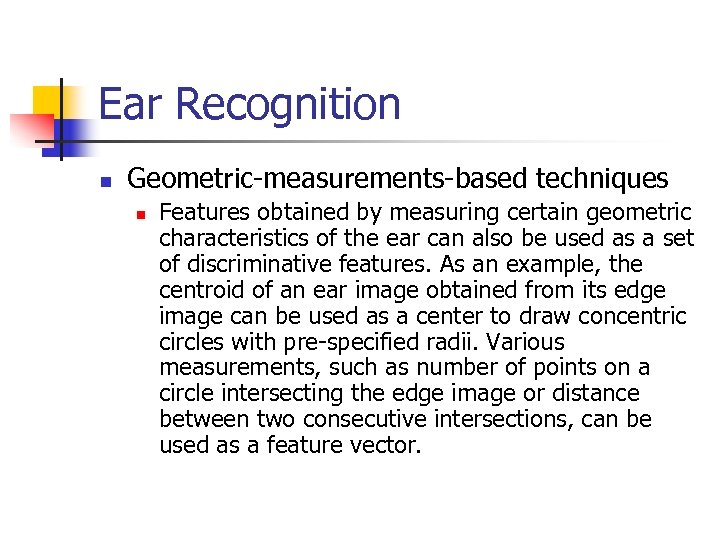 Ear Recognition

Geometric-measurements-based techniques

Features obtained by measuring certain geometric characteristics of the ear can also be used as a set of discriminative features. As an example, the centroid of an ear image obtained from its edge image can be used as a center to draw concentric circles with pre-specified radii. Various measurements, such as number of points on a circle intersecting the edge image or distance between two consecutive intersections, can be used as a feature vector.